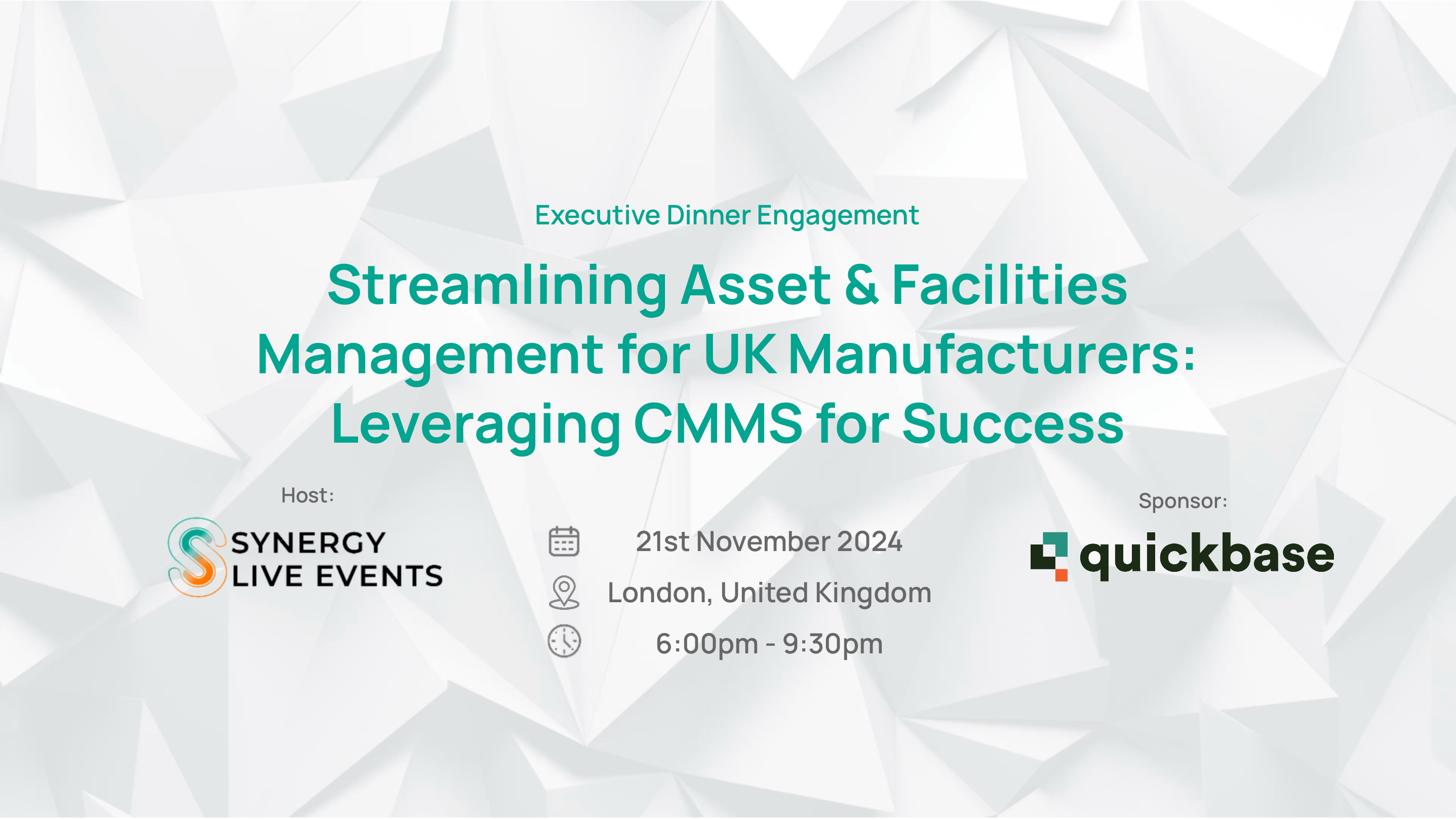 Executive Dinner Engagement

Streamlining Asset & Facilities Management for UK Manufacturers: Leveraging CMMS for Success

Host:

SYNERGY LIVE EVENTS

21st November 2024

London, United Kingdom

6:00pm - 9:30pm

Sponsor:

quickbase